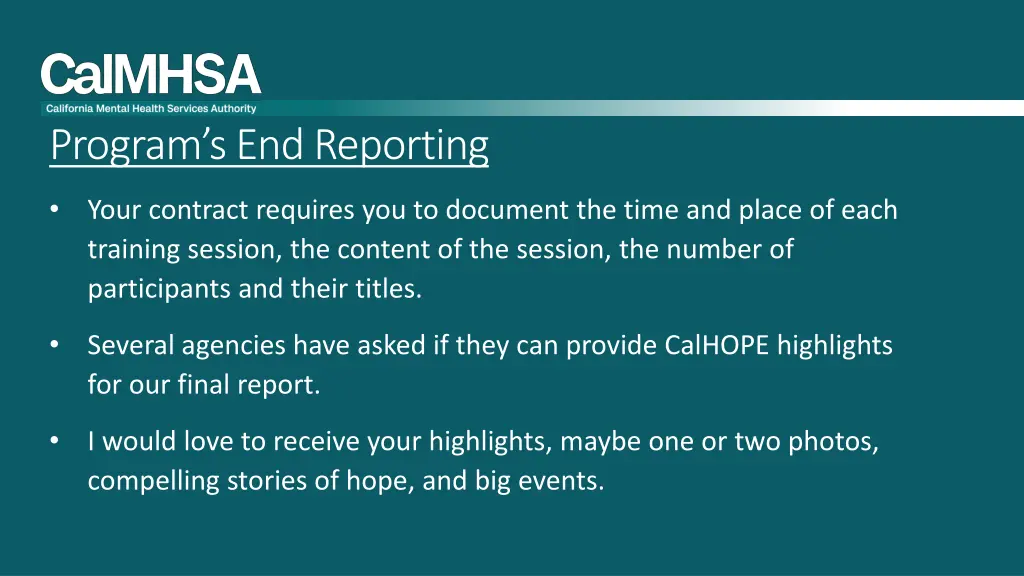 CalMHSA
California Mental Health Services Authority

Program's End Reporting

• Your contract requires you to document the time and place of each training session, the content of the session, the number of participants and their titles.

• Several agencies have asked if they can provide CalHOPE highlights for our final report.

• I would love to receive your highlights, maybe one or two photos, compelling stories of hope, and big events.